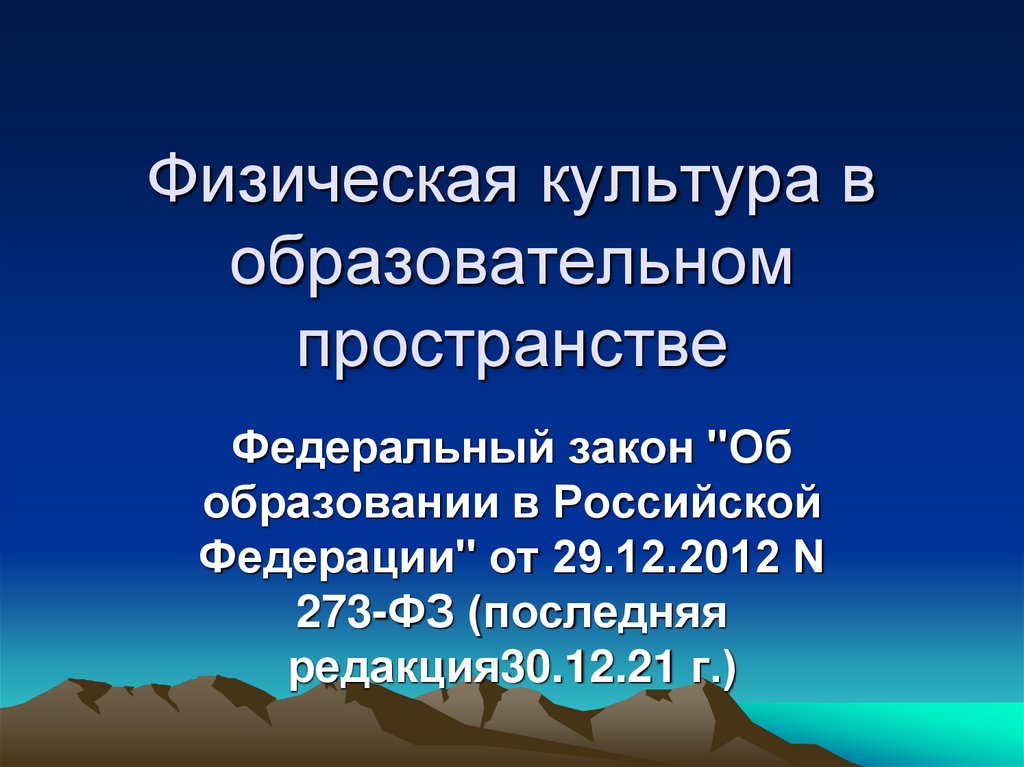 Физическая культура в образовательном пространстве

Федеральный закон "Об образовании в Российской Федерации" от 29.12.2012 N 273-ФЗ (последняя редакция30.12.21 г.)